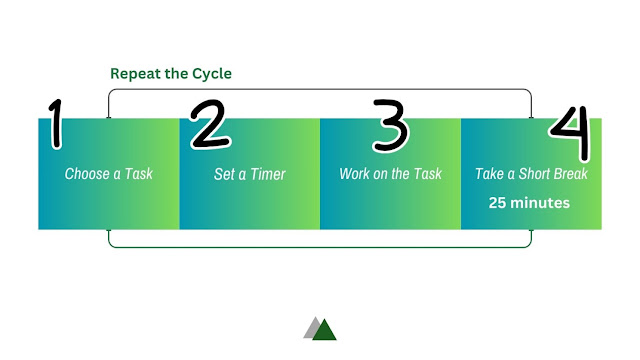 Repeat the Cycle

1

Choose a Task

2

Set a Timer

3

Work on the Task

4

Take a Short Break

25 minutes